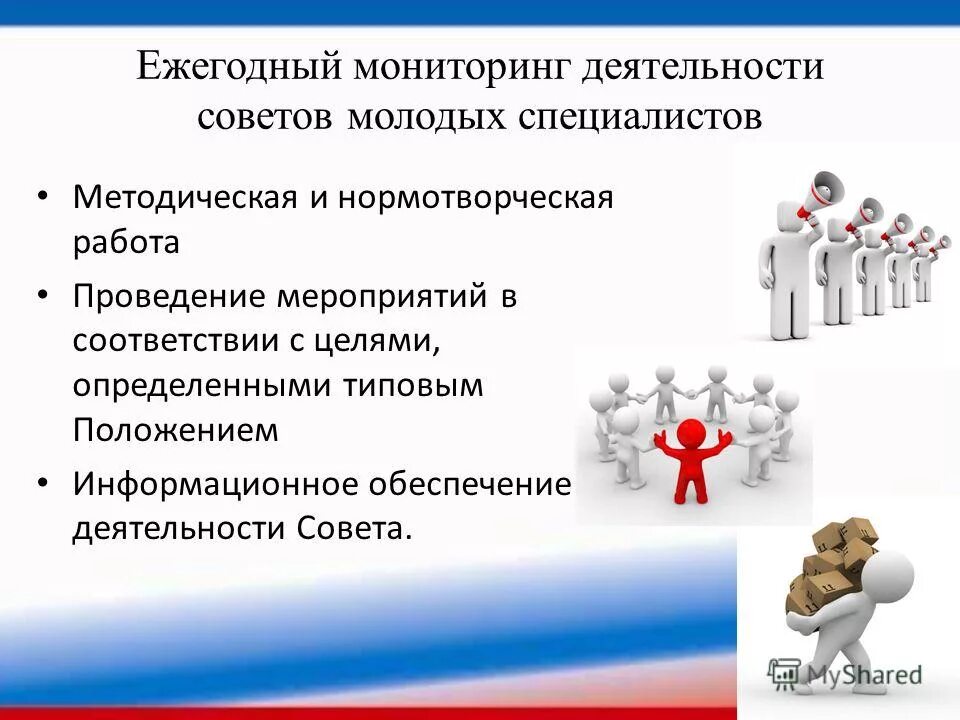 Ежегодный мониторинг деятельности советов молодых специалистов

• Методическая и нормотворческая работа
• Проведение мероприятий в соответствии с целями, определенными типовым Положением
• Информационное обеспечение деятельности Совета.

MyShared